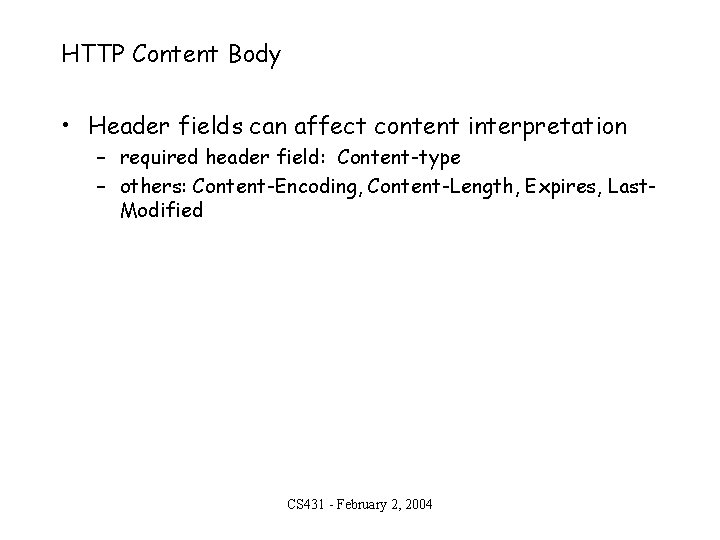 HTTP Content Body

• Header fields can affect content interpretation
– required header field: Content-type
– others: Content-Encoding, Content-Length, Expires, Last-Modified

CS431 - February 2, 2004